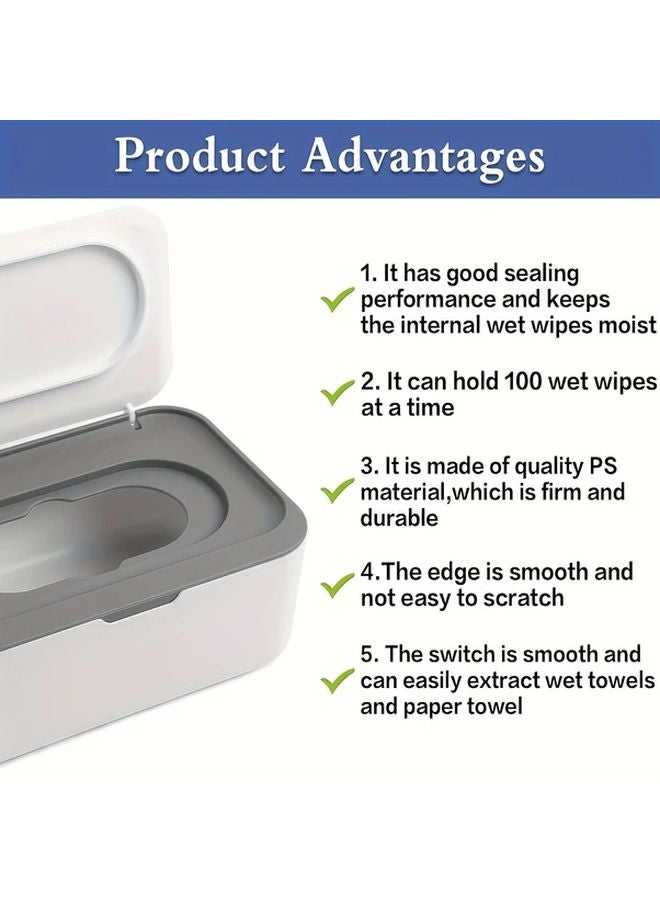 Product Advantages

1. It has good sealing performance and keeps the internal wet wipes moist

2. It can hold 100 wet wipes at a time

3. It is made of quality PS material,which is firm and durable

4.The edge is smooth and not easy to scratch

5. The switch is smooth and can easily extract wet towels and paper towel